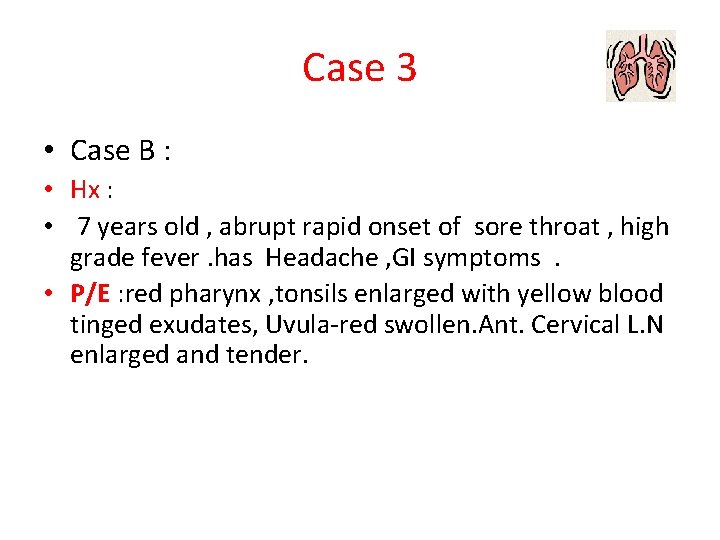 Case 3

• Case B :
• Hx :
• 7 years old , abrupt rapid onset of sore throat , high grade fever .has Headache ,GI symptoms .
• P/E :red pharynx ,tonsils enlarged with yellow blood tinged exudates, Uvula-red swollen.Ant. Cervical L.N enlarged and tender.